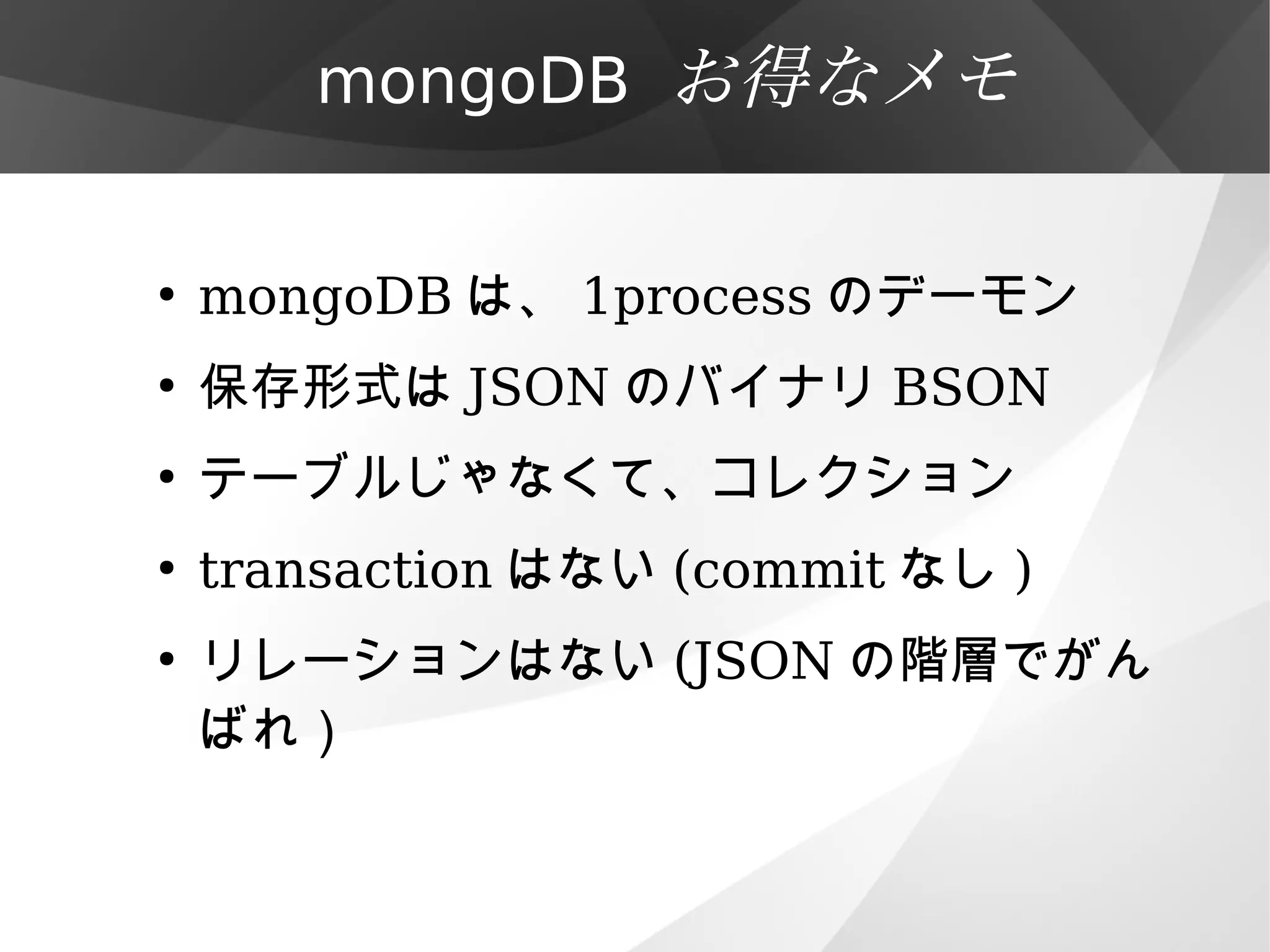 mongoDB お得なメモ

• mongoDB は、 1process のデーモン
• 保存形式は JSON のバイナリ BSON
• テーブルじゃなくて、コレクション
• transaction はない (commit なし )
• リレーションはない (JSON の階層でがんばれ )